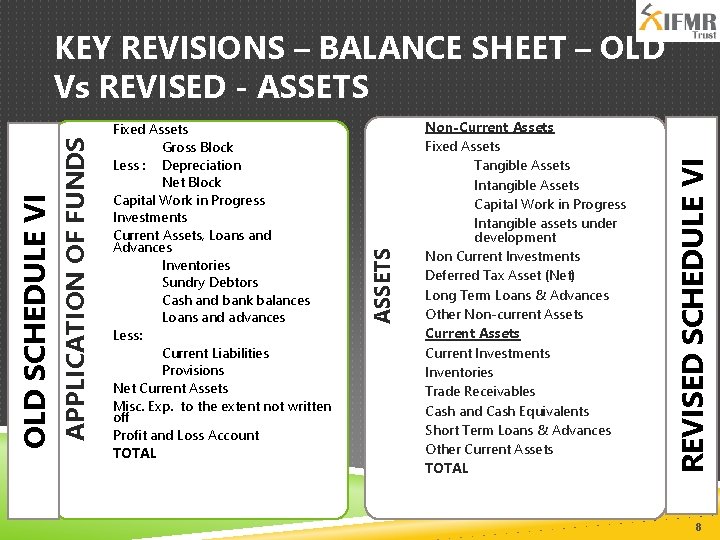 IFMR Trust

KEY REVISIONS – BALANCE SHEET – OLD Vs REVISED - ASSETS

OLD SCHEDULE VI

APPLICATION OF FUNDS

Fixed Assets
Gross Block
Less : Depreciation
Net Block
Capital Work in Progress
Investments
Current Assets, Loans and Advances
Inventories
Sundry Debtors
Cash and bank balances
Loans and advances
Less:
Current Liabilities
Provisions
Net Current Assets
Misc. Exp. to the extent not written off
Profit and Loss Account
TOTAL

ASSETS

Non-Current Assets
Fixed Assets
Tangible Assets
Intangible Assets
Capital Work in Progress
Intangible assets under development
Non Current Investments
Deferred Tax Asset (Net)
Long Term Loans & Advances
Other Non-current Assets
Current Assets
Current Investments
Inventories
Trade Receivables
Cash and Cash Equivalents
Short Term Loans & Advances
Other Current Assets
TOTAL

REVISED SCHEDULE VI

8